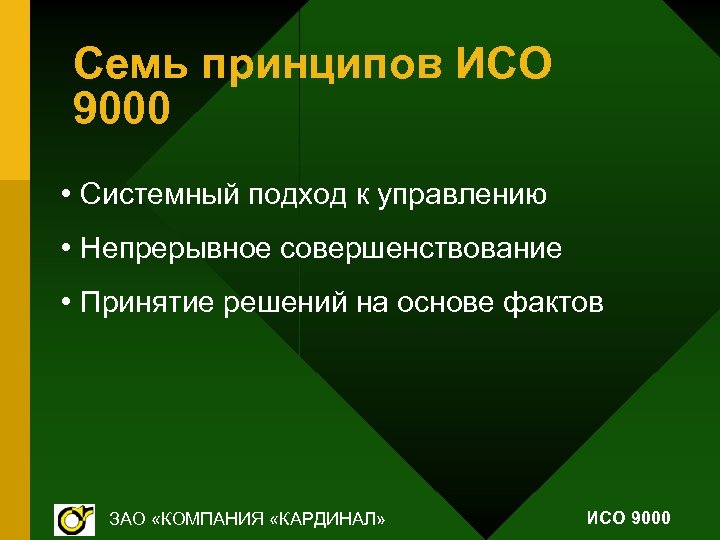 Семь принципов ИСО 9000

• Системный подход к управлению

• Непрерывное совершенствование

• Принятие решений на основе фактов

ЗАО «КОМПАНИЯ «КАРДИНАЛ»

ИСО 9000